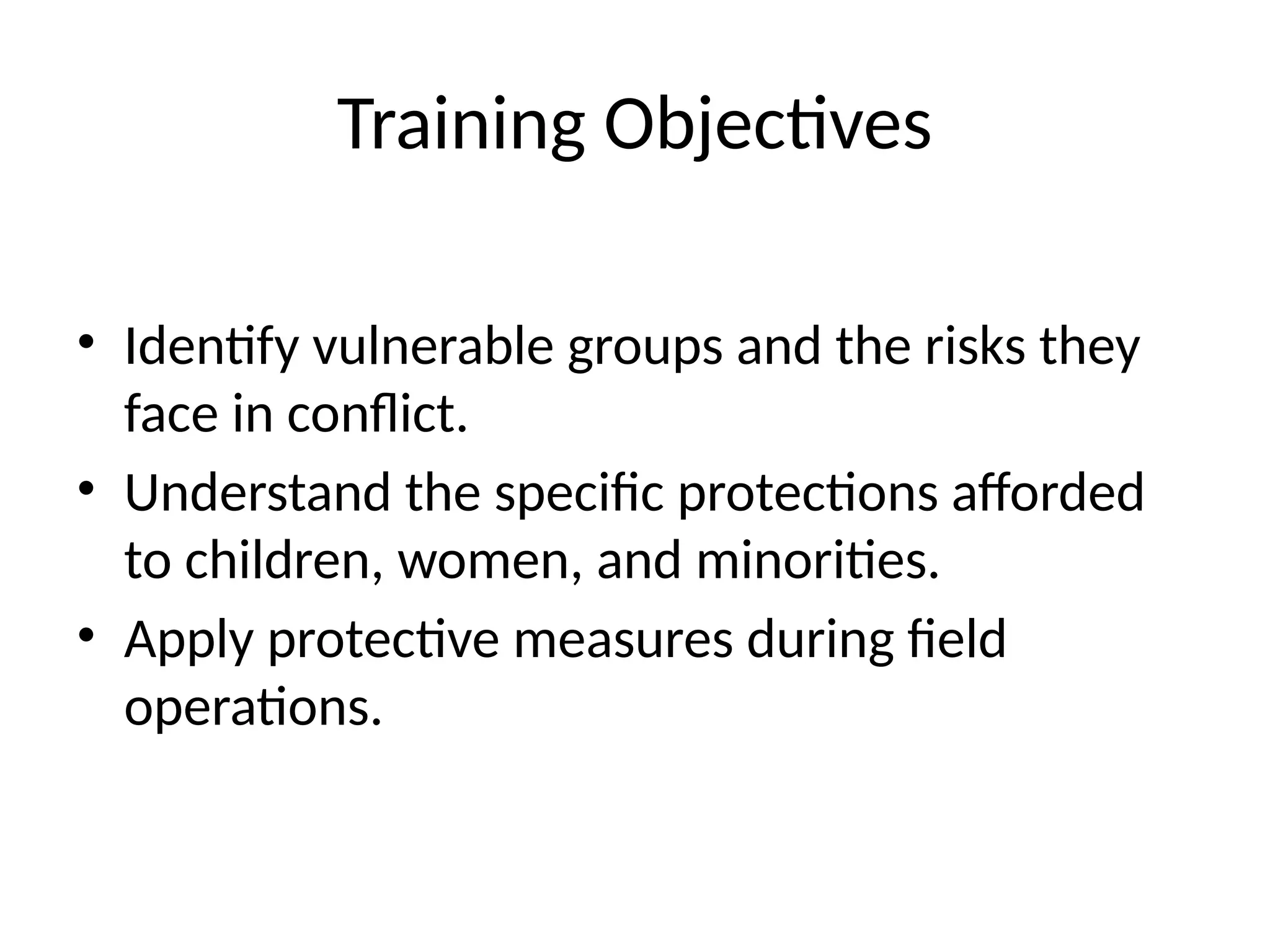 Training Objectives

• Identify vulnerable groups and the risks they face in conflict.
• Understand the specific protections afforded to children, women, and minorities.
• Apply protective measures during field operations.